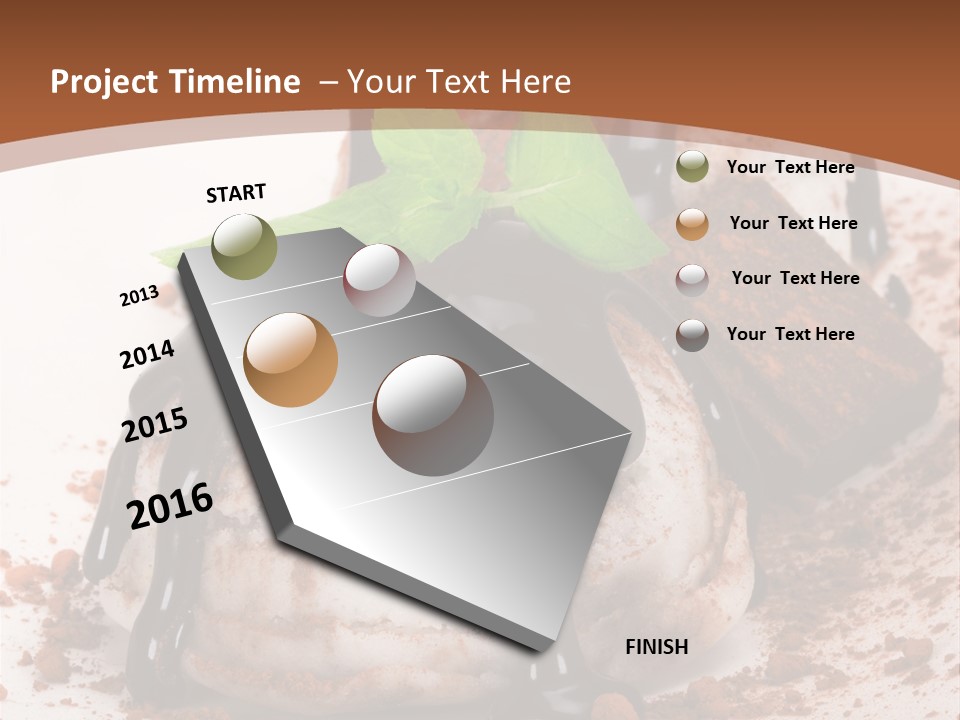 Project Timeline – Your Text Here

START

2013

2014

2015

2016

FINISH

Your Text Here

Your Text Here

Your Text Here

Your Text Here